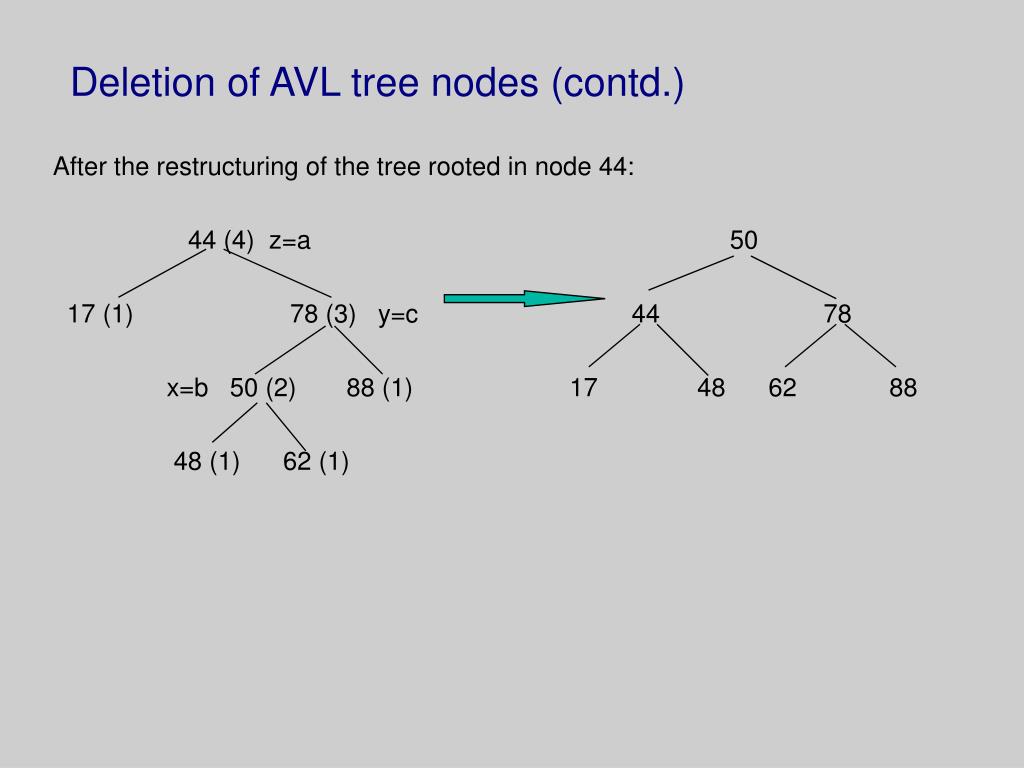 Deletion of AVL tree nodes (contd.)

After the restructuring of the tree rooted in node 44:

44 (4) z=a

17 (1)

78 (3) y=c

x=b 50 (2)

88 (1)

48 (1)

62 (1)

50

44

78

17

48

62

88